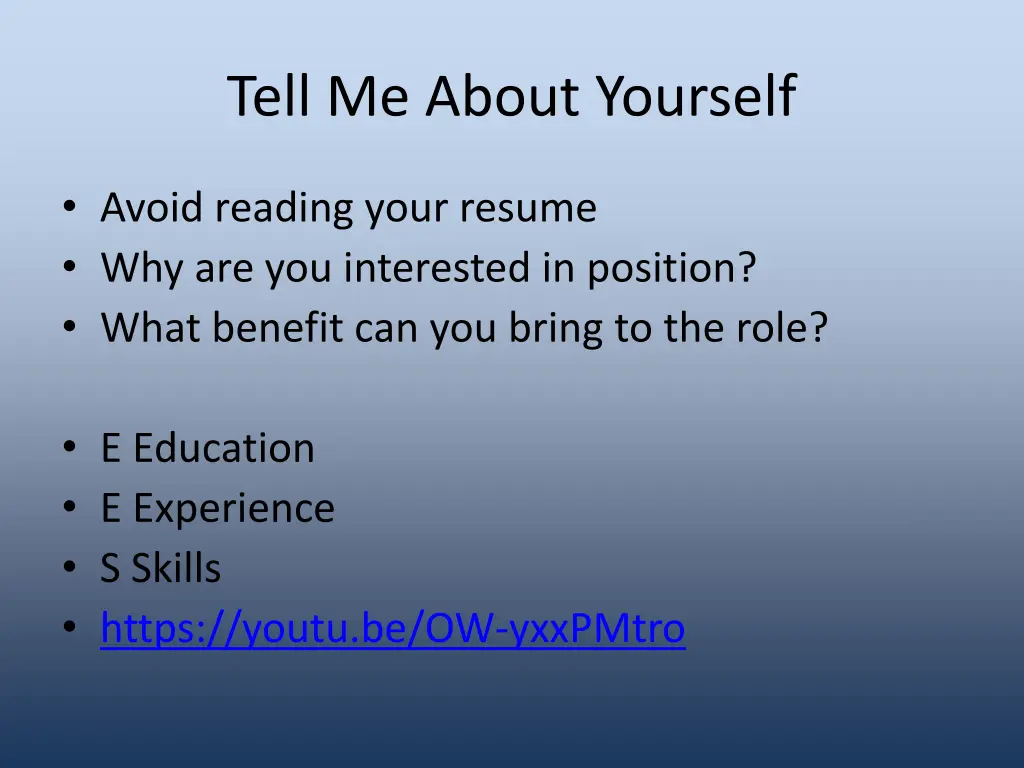 Tell Me About Yourself

• Avoid reading your resume
• Why are you interested in position?
• What benefit can you bring to the role?

• E Education
• E Experience
• S Skills
• https://youtu.be/OW-yxxPMtro